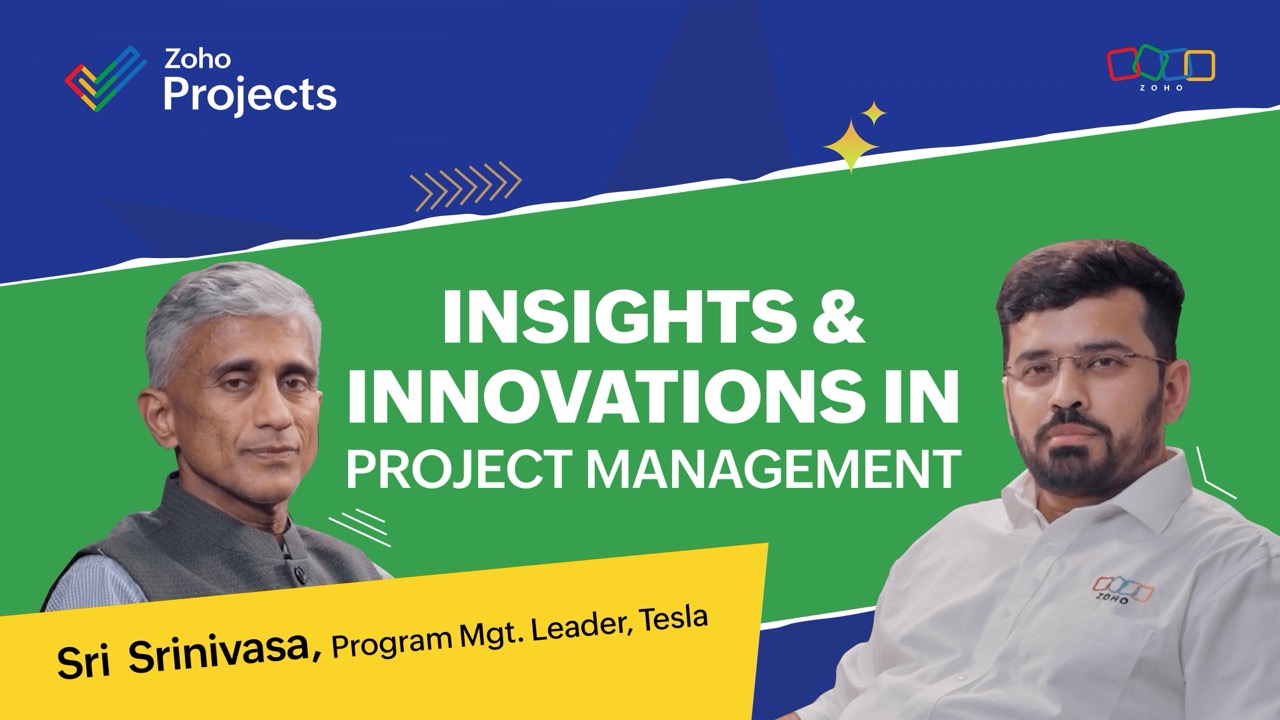 Zoho Projects

ZOHO

INSIGHTS & INNOVATIONS IN PROJECT MANAGEMENT

Sri Srinivasa, Program Mgt. Leader, Tesla

ZOHO